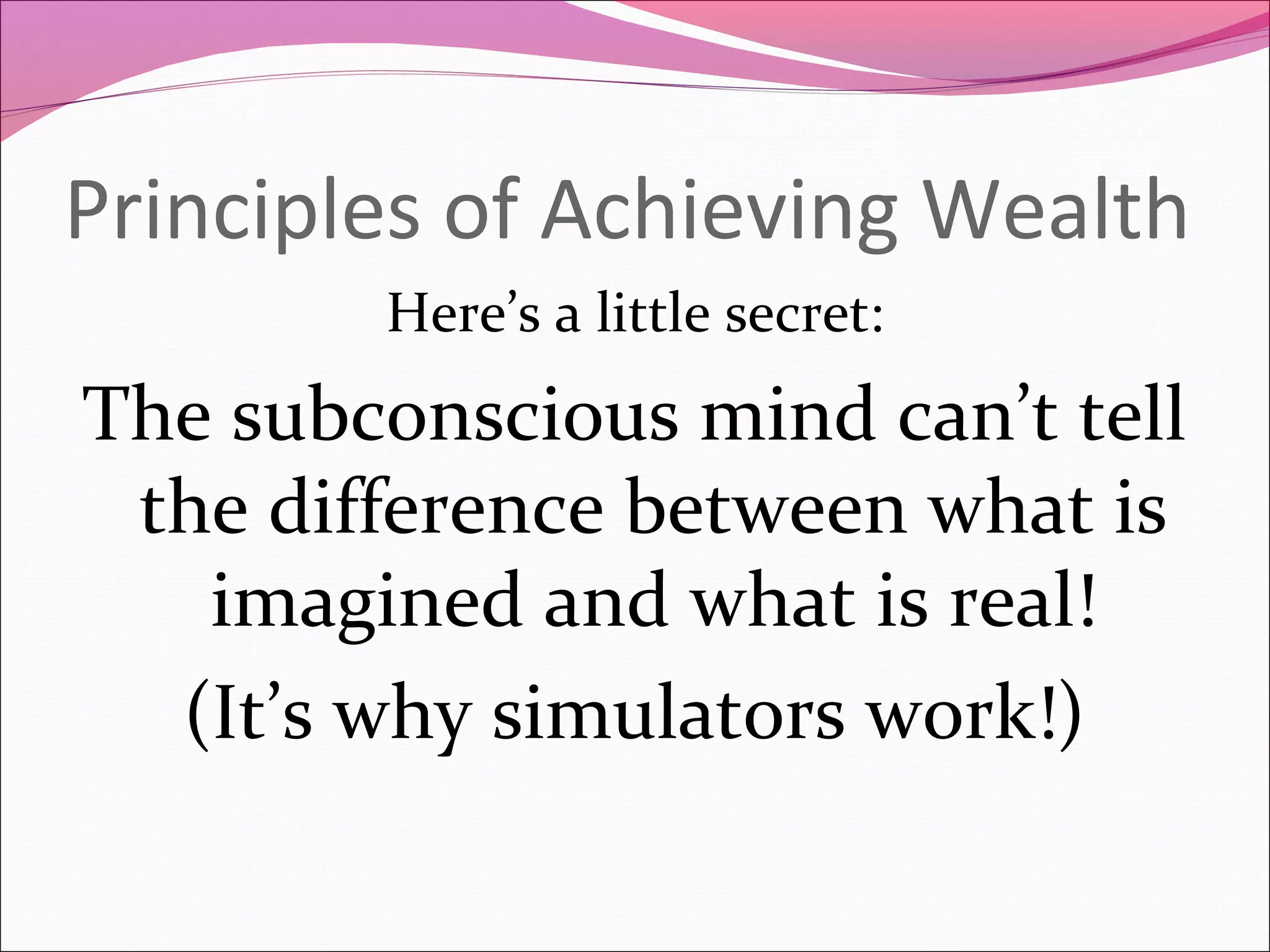 Principles of Achieving Wealth

Here’s a little secret:

The subconscious mind can’t tell the difference between what is imagined and what is real!

(It’s why simulators work!)